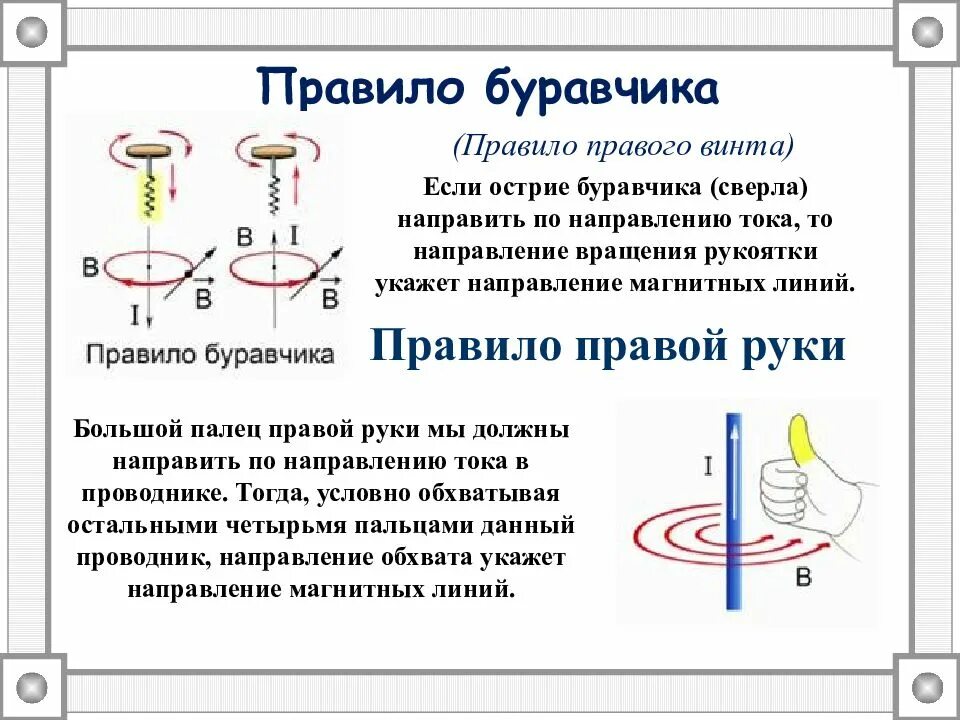 Правило буравчика

B

I

$\vec{B}$

B

I

$\vec{B}$

Правило буравчика

(Правило правого винта)

Если острие буравчика (сверла) направить по направлению тока, то направление вращения рукоятки укажет направление магнитных линий.

Правило правой руки

Большой палец правой руки мы должны направить по направлению тока в проводнике. Тогда, условно обхватывая остальными четырьмя пальцами данный проводник, направление обхвата укажет направление магнитных линий.

I

B